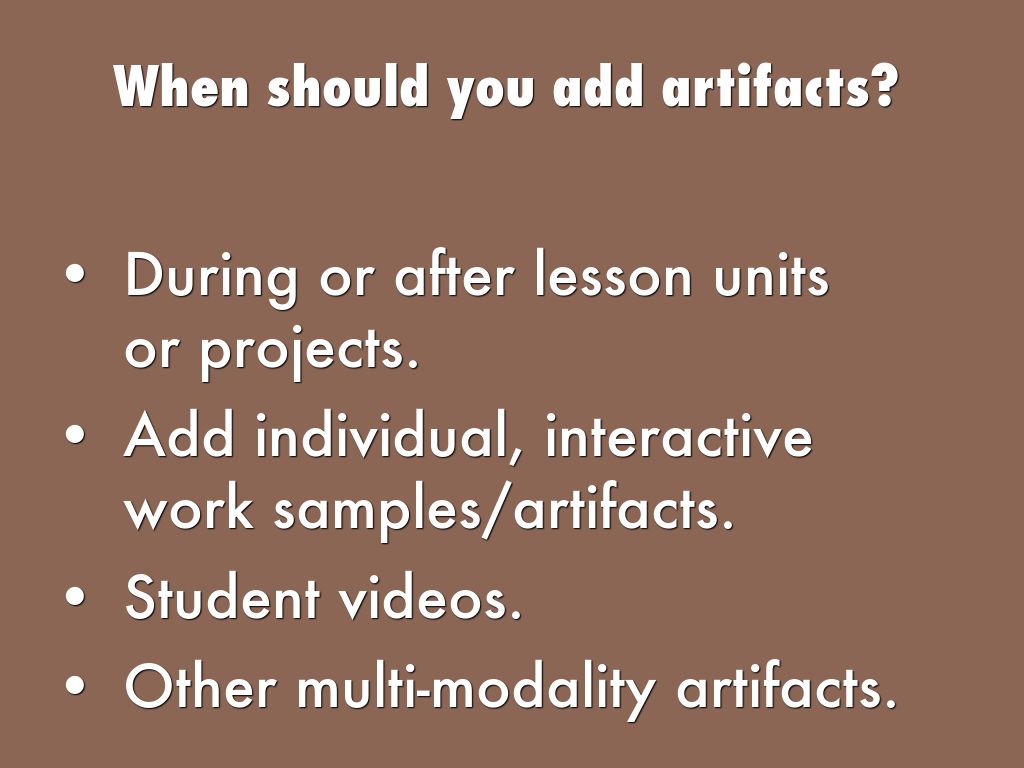 When should you add artifacts?

• During or after lesson units or projects.
• Add individual, interactive work samples/artifacts.
• Student videos.
• Other multi-modality artifacts.